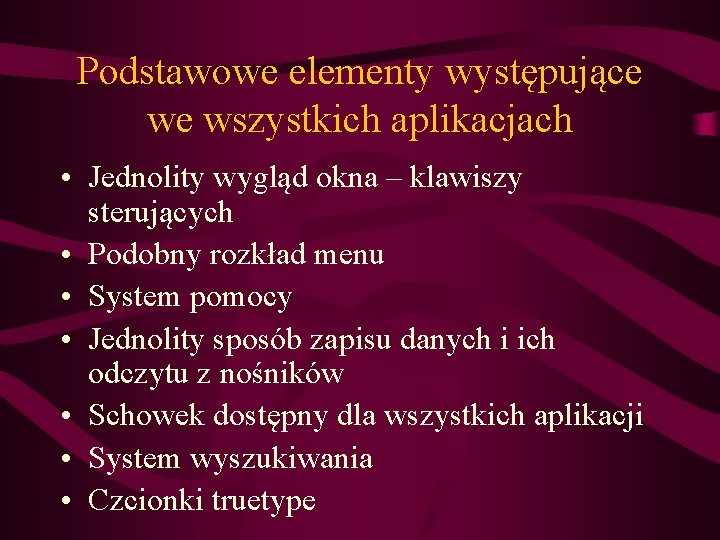 Podstawowe elementy występujące we wszystkich aplikacjach

• Jednolity wygląd okna – klawiszy sterujących
• Podobny rozkład menu
• System pomocy
• Jednolity sposób zapisu danych i ich odczytu z nośników
• Schowek dostępny dla wszystkich aplikacji
• System wyszukiwania
• Czcionki truetype